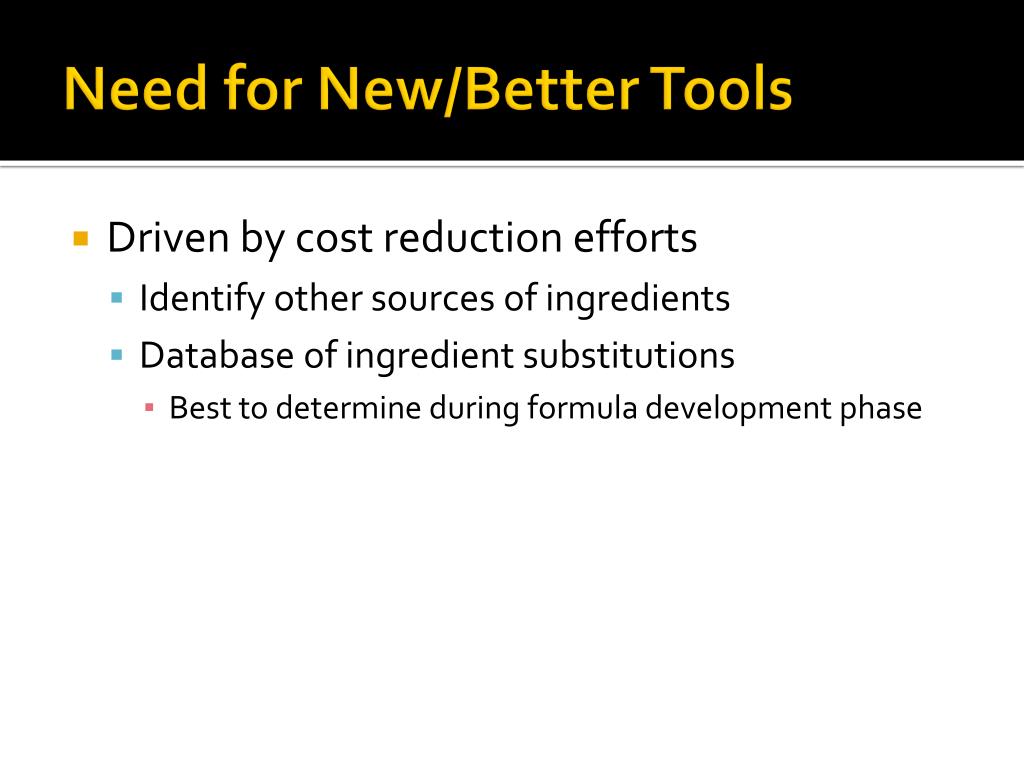 Need for New/Better Tools

Driven by cost reduction efforts
Identify other sources of ingredients
Database of ingredient substitutions
Best to determine during formula development phase